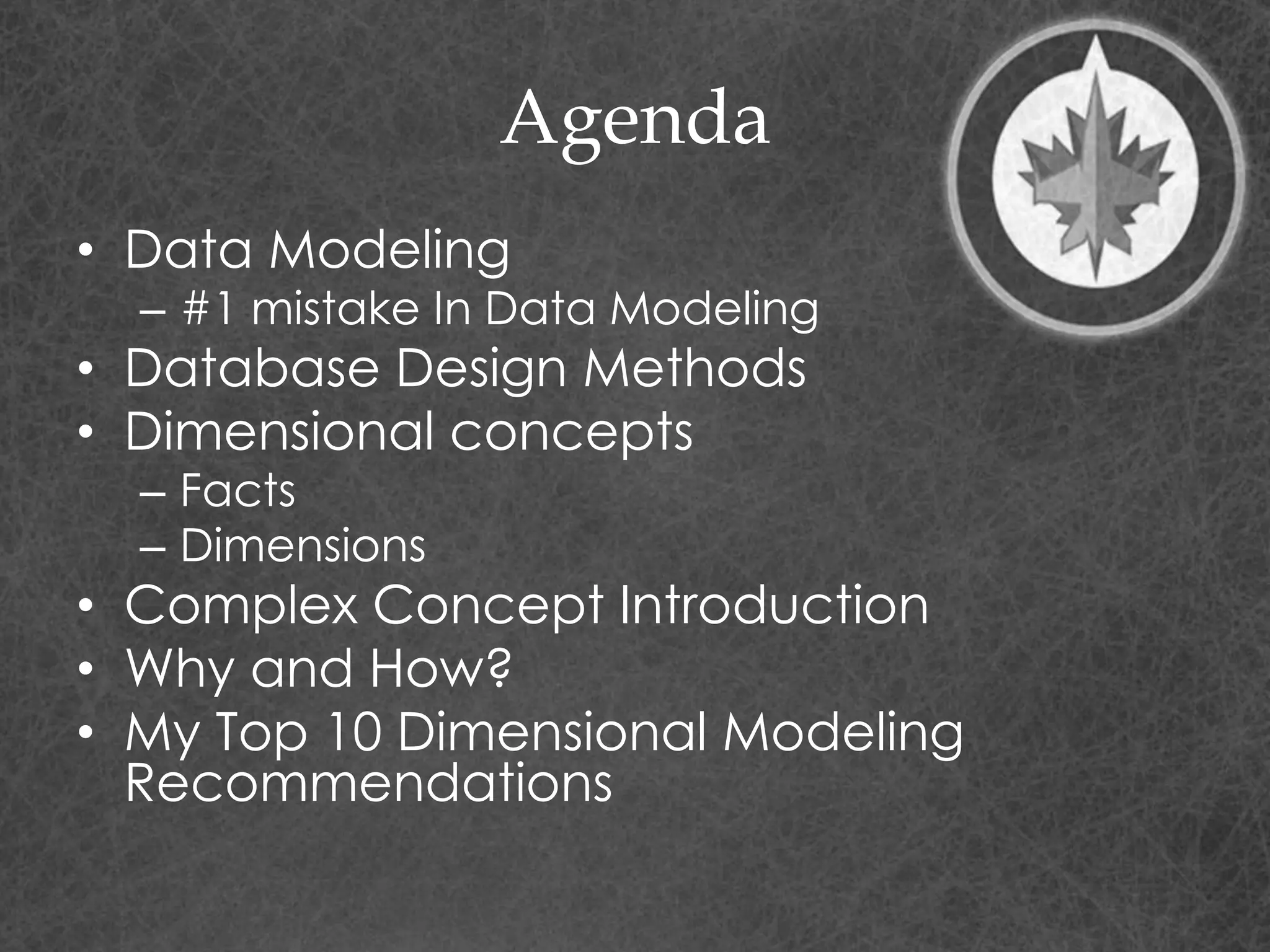 Agenda

• Data Modeling
  – #1 mistake In Data Modeling
• Database Design Methods
• Dimensional concepts
  – Facts
  – Dimensions
• Complex Concept Introduction
• Why and How?
• My Top 10 Dimensional Modeling Recommendations